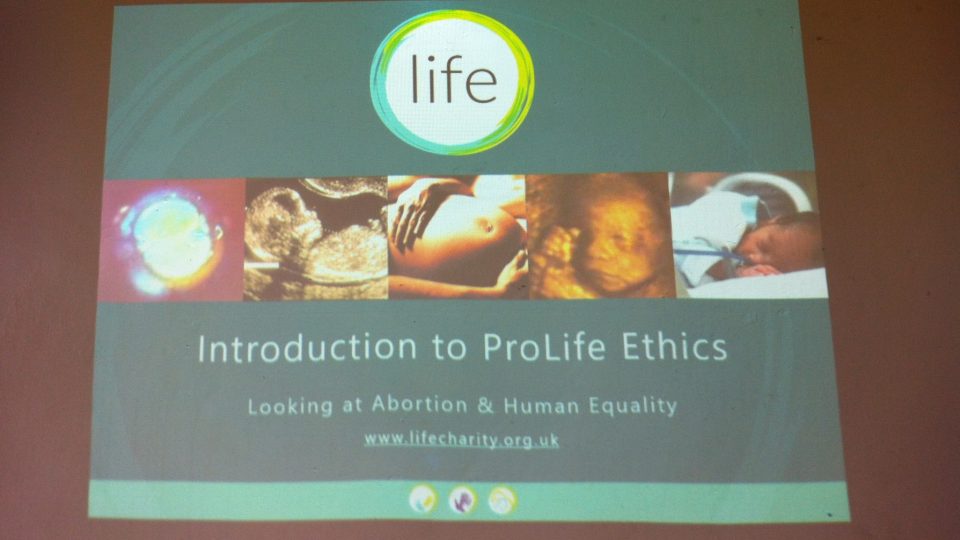 life

Introduction to ProLife Ethics

Looking at Abortion & Human Equality

www.lifecharity.org.uk